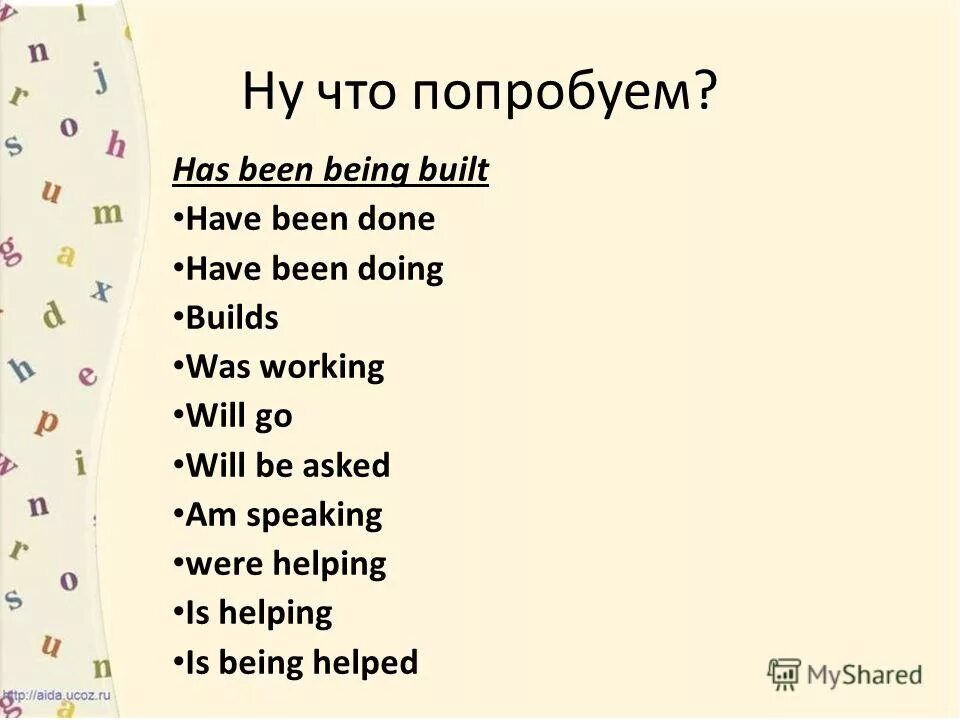 Ну что попробуем?

Has been being built
•Have been done
•Have been doing
•Builds
•Was working
•Will go
•Will be asked
•Am speaking
•were helping
•Is helping
•Is being helped

http://aida.ucoz.ru

MyShared